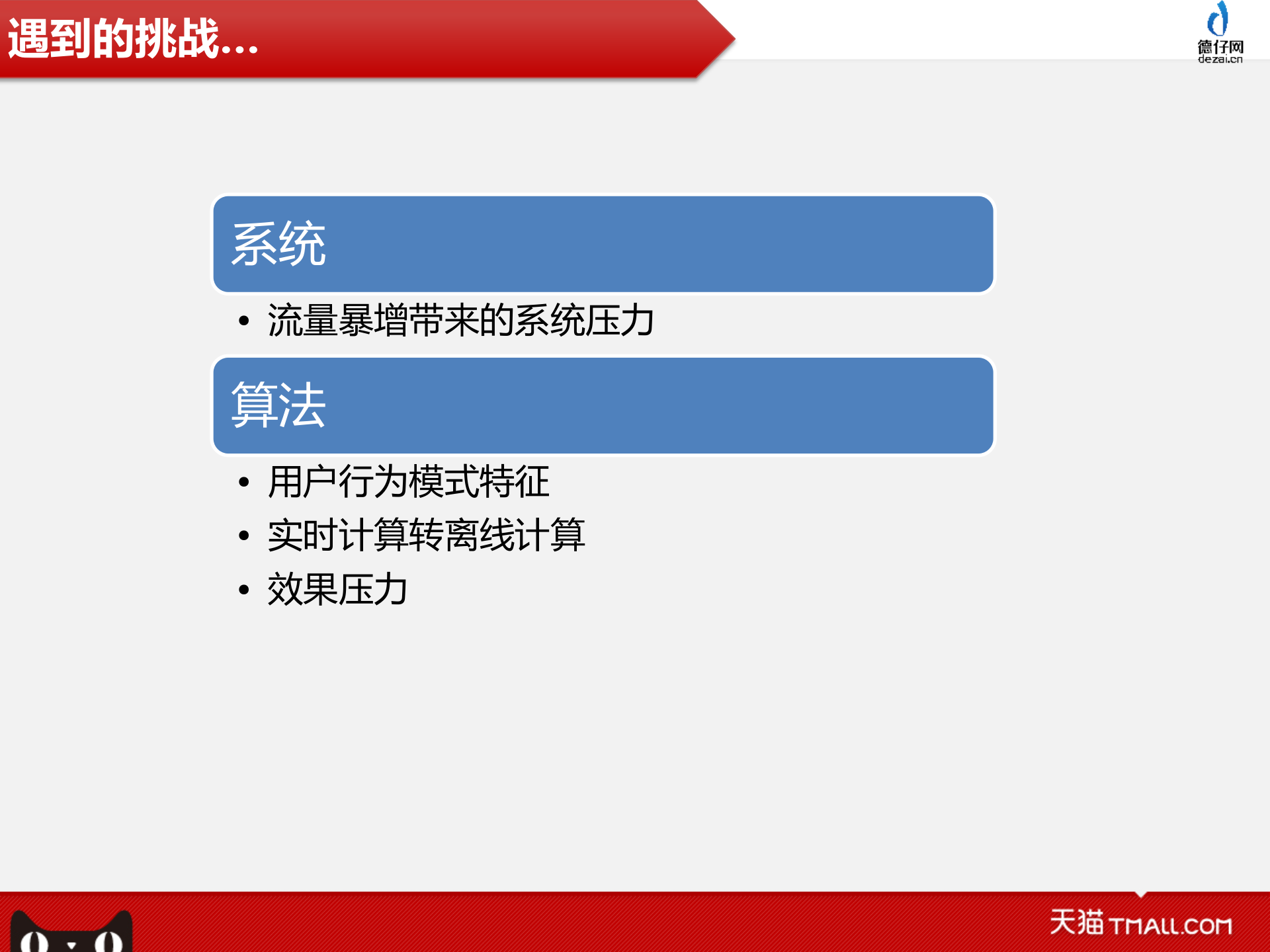 遇到的挑战...

德仔网
dezai.cn

系统

• 流量暴增带来的系统压力

算法

• 用户行为模式特征
• 实时计算转离线计算
• 效果压力

天猫 TMALL.COM